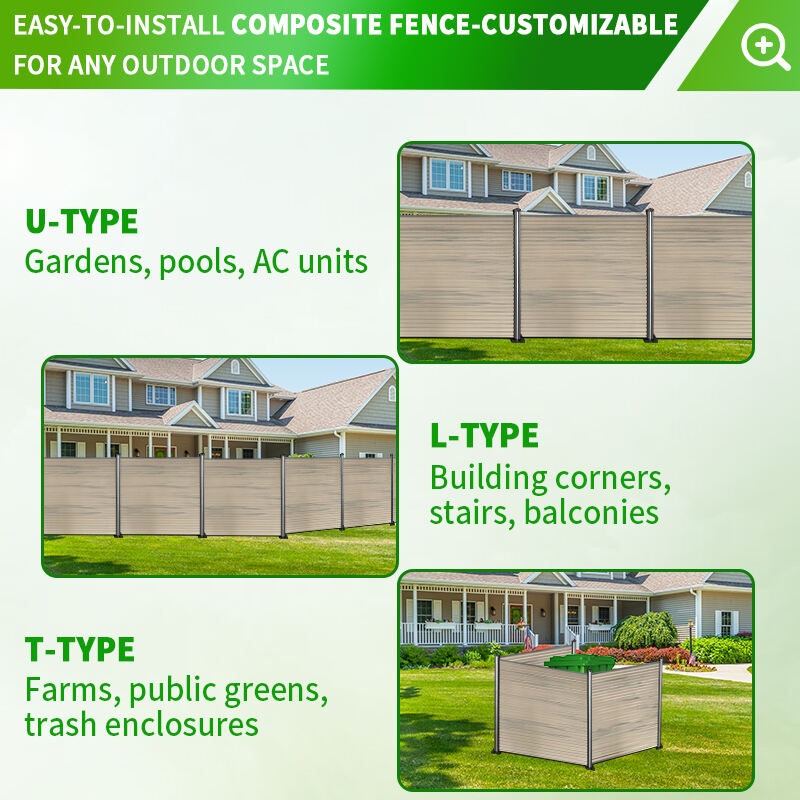 EASY-TO-INSTALL COMPOSITE FENCE-CUSTOMIZABLE FOR ANY OUTDOOR SPACE

U-TYPE
Gardens, pools, AC units

L-TYPE
Building corners, stairs, balconies

T-TYPE
Farms, public greens, trash enclosures